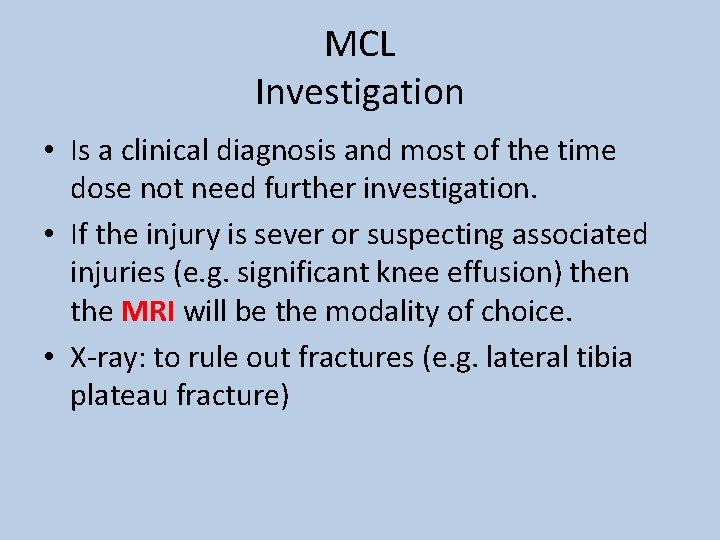 MCL
Investigation

• Is a clinical diagnosis and most of the time dose not need further investigation.
• If the injury is sever or suspecting associated injuries (e.g. significant knee effusion) then the MRI will be the modality of choice.
• X-ray: to rule out fractures (e.g. lateral tibia plateau fracture)